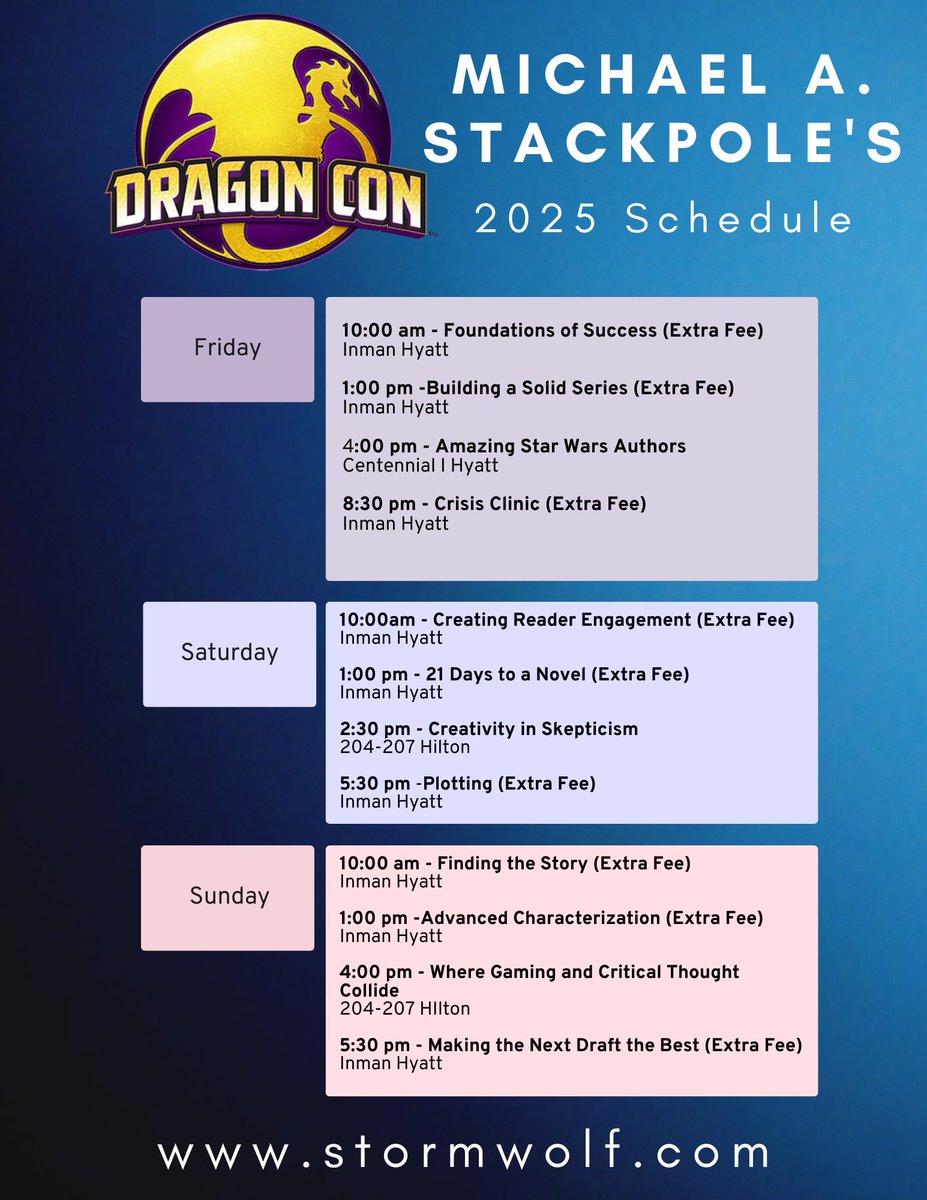 DRAGON CON

MICHAEL A. STACKPOLE'S

2025 Schedule

Friday

10:00 am - Foundations of Success (Extra Fee)
Inman Hyatt

1:00 pm -Building a Solid Series (Extra Fee)
Inman Hyatt

4:00 pm - Amazing Star Wars Authors
Centennial I Hyatt

8:30 pm - Crisis Clinic (Extra Fee)
Inman Hyatt

Saturday

10:00am - Creating Reader Engagement (Extra Fee)
Inman Hyatt

1:00 pm - 21 Days to a Novel (Extra Fee)
Inman Hyatt

2:30 pm - Creativity in Skepticism
204-207 Hilton

5:30 pm -Plotting (Extra Fee)
Inman Hyatt

Sunday

10:00 am - Finding the Story (Extra Fee)
Inman Hyatt

1:00 pm -Advanced Characterization (Extra Fee)
Inman Hyatt

4:00 pm - Where Gaming and Critical Thought Collide
204-207 HIlton

5:30 pm - Making the Next Draft the Best (Extra Fee)
Inman Hyatt

www.stormwolf.com